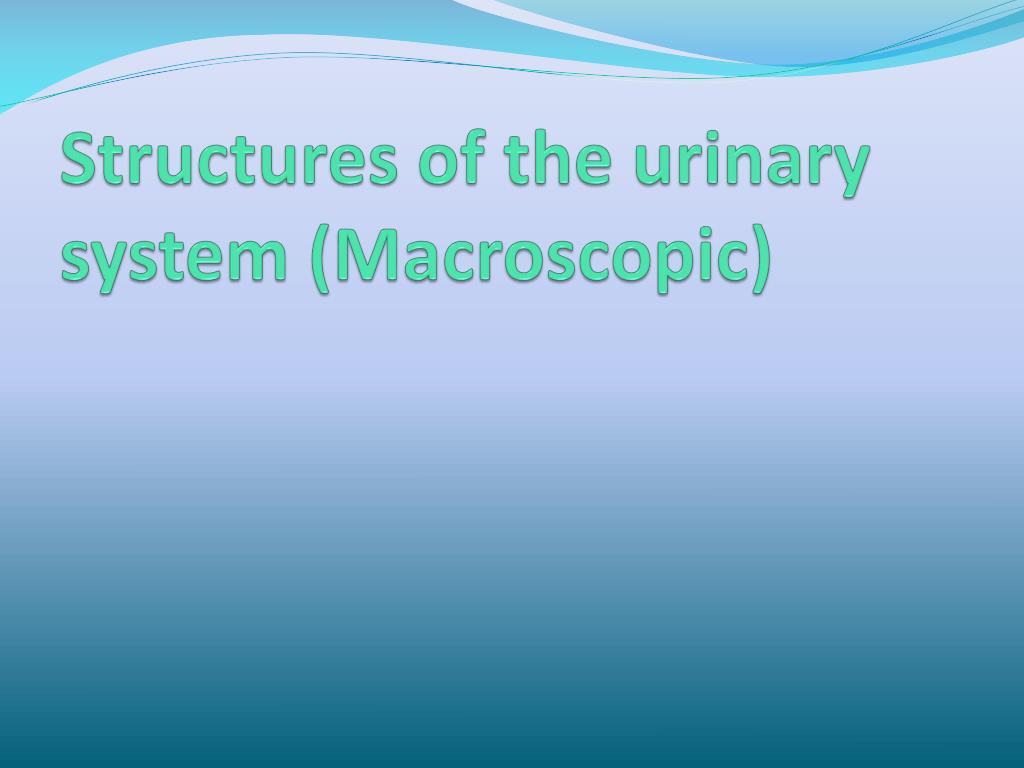 Structures of the urinary system (Macroscopic)